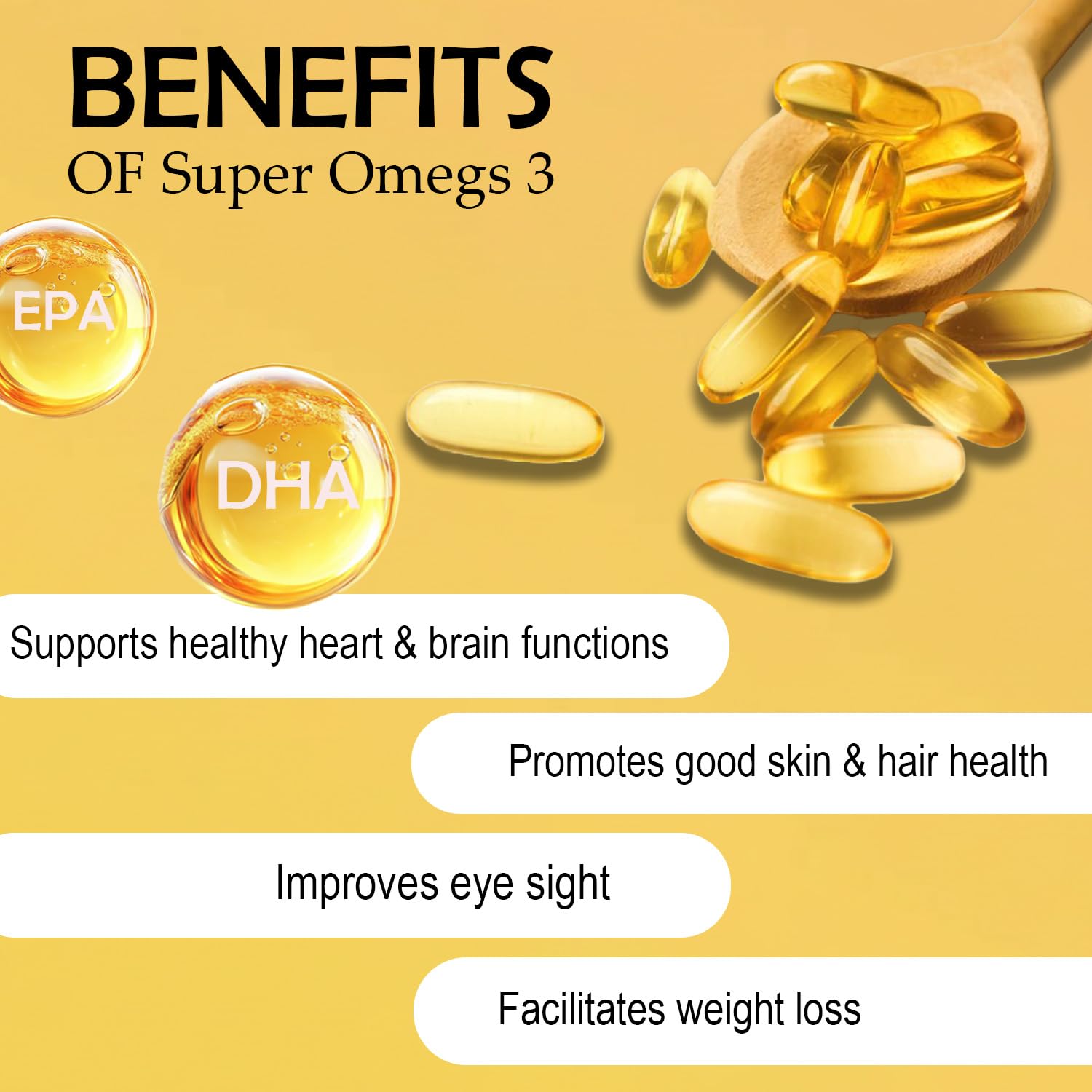 BENEFITS
OF Super Omegs 3

EPA

DHA

Supports healthy heart & brain functions

Promotes good skin & hair health

Improves eye sight

Facilitates weight loss